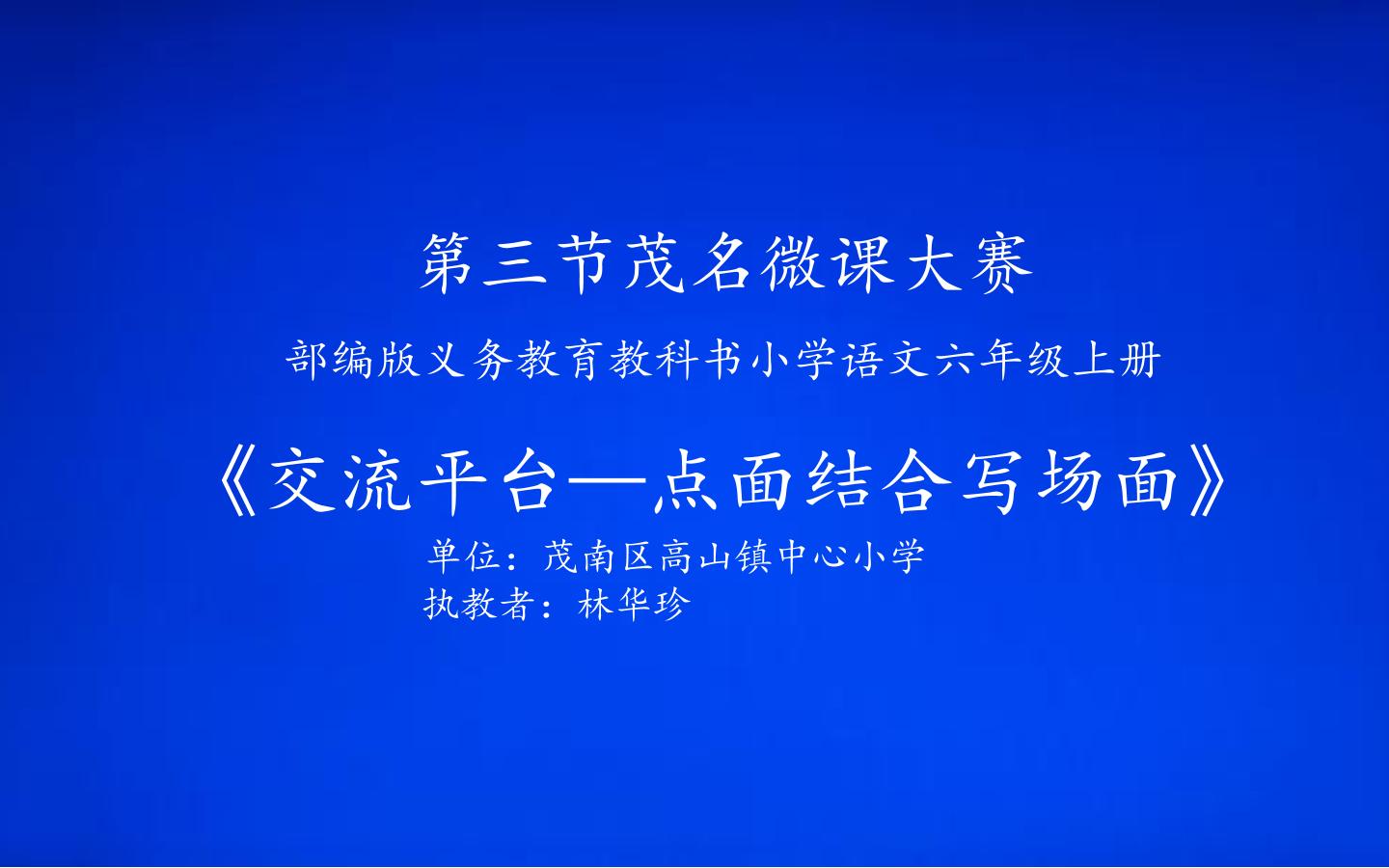 第三节茂名微课大赛

部编版义务教育教科书小学语文六年级上册

《交流平台—点面结合写场面》

单位：茂南区高山镇中心小学
执教者：林华珍